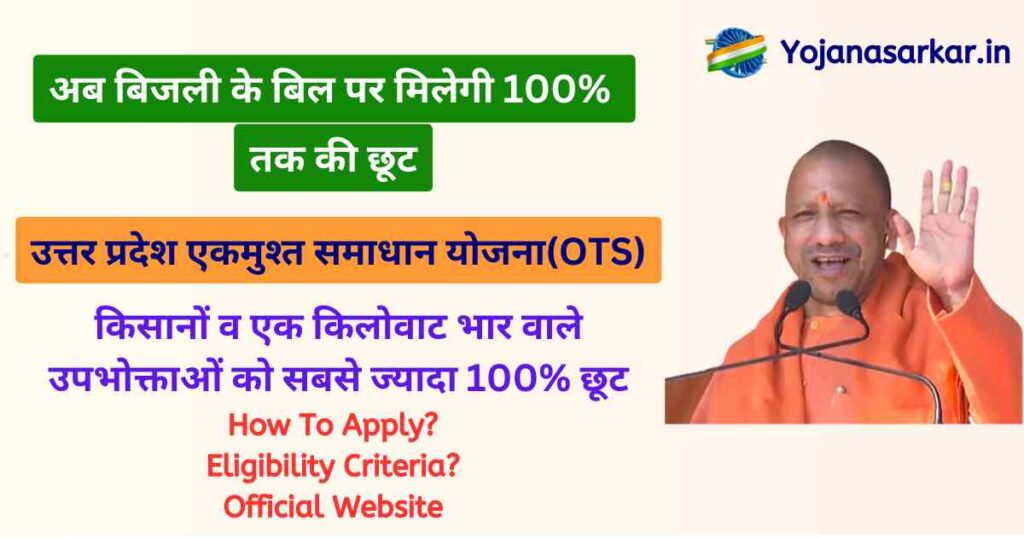 Yojanasarkar.in

अब बिजली के बिल पर मिलेगी 100% तक की छूट

उत्तर प्रदेश एकमुश्त समाधान योजना(OTS)

किसानों व एक किलोवाट भार वाले उपभोक्ताओं को सबसे ज्यादा 100% छूट

How To Apply?
Eligibility Criteria?
Official Website